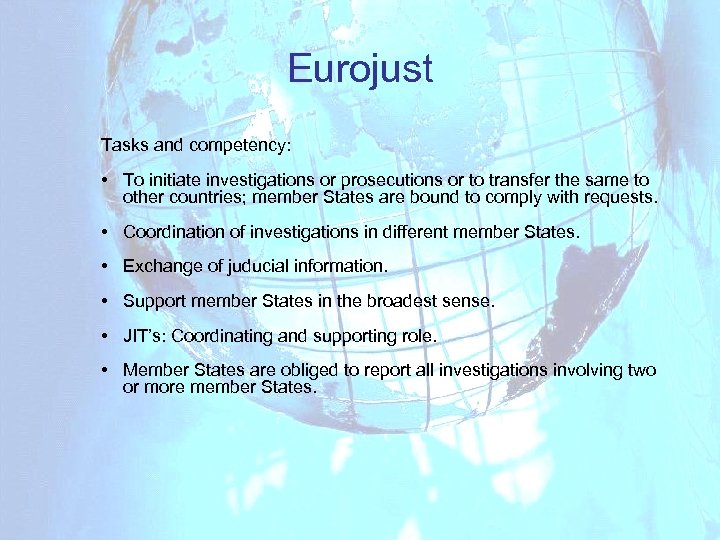 Eurojust

Tasks and competency:

• To initiate investigations or prosecutions or to transfer the same to other countries; member States are bound to comply with requests.

• Coordination of investigations in different member States.

• Exchange of juducial information.

• Support member States in the broadest sense.

• JIT's: Coordinating and supporting role.

• Member States are obliged to report all investigations involving two or more member States.